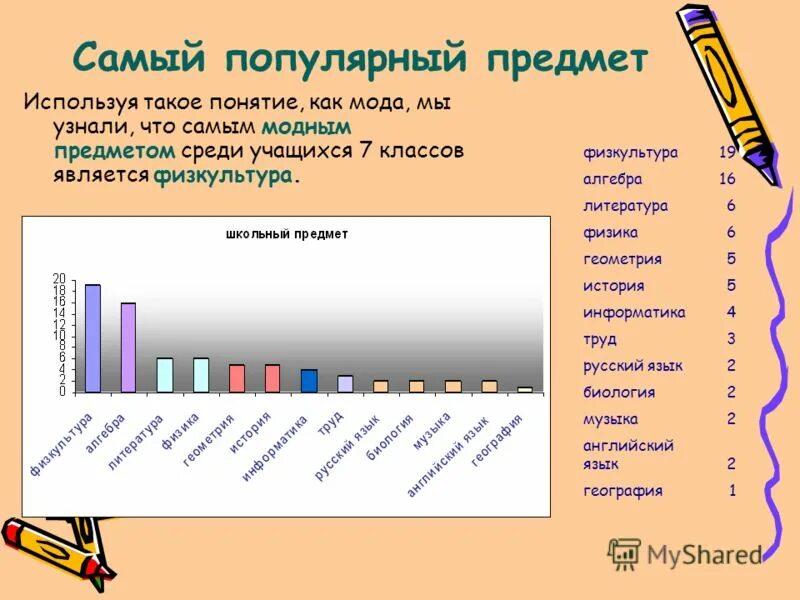 Самый популярный предмет

Используя такое понятие, как мода, мы узнали, что самым модным предметом среди учащихся 7 классов является физкультура.

школьный предмет

20
18
16
14
12
10
8
6
4
2
0

физкультура
алгебра
литература
физика
геометрия
история
информатика
труд
русский язык
биология
музыка
английский язык
география

| | |
|---|---|
| физкультура | 19 |
| алгебра | 16 |
| литература | 6 |
| физика | 6 |
| геометрия | 5 |
| история | 5 |
| информатика | 4 |
| труд | 3 |
| русский язык | 2 |
| биология | 2 |
| музыка | 2 |
| английский язык | 2 |
| география | 1 |

MyShared